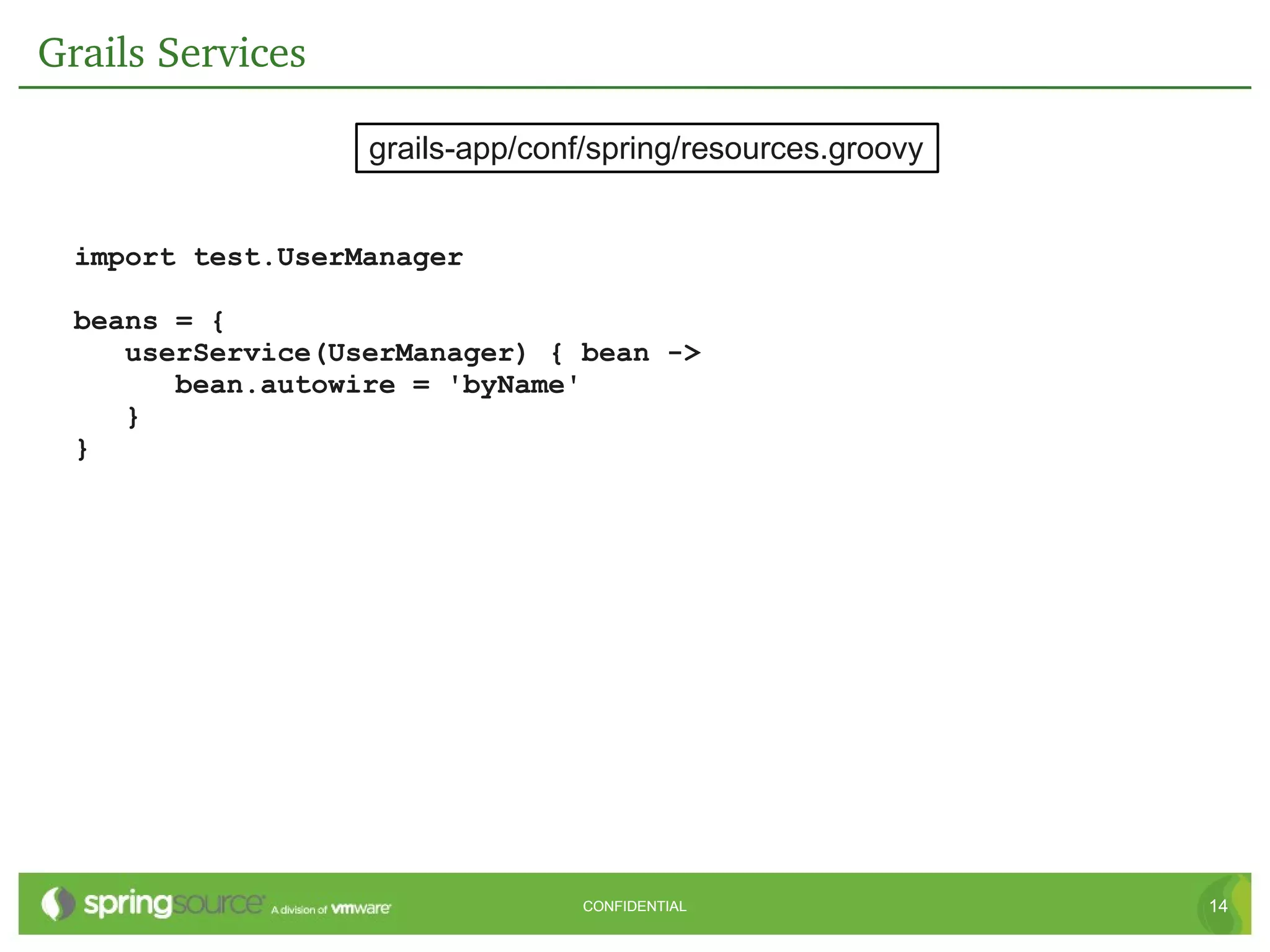 Grails Services

grails-app/conf/spring/resources.groovy

import test.UserManager

beans = {
    userService(UserManager) { bean ->
        bean.autowire = 'byName'
    }
}

springsource A division of vmware

CONFIDENTIAL

14